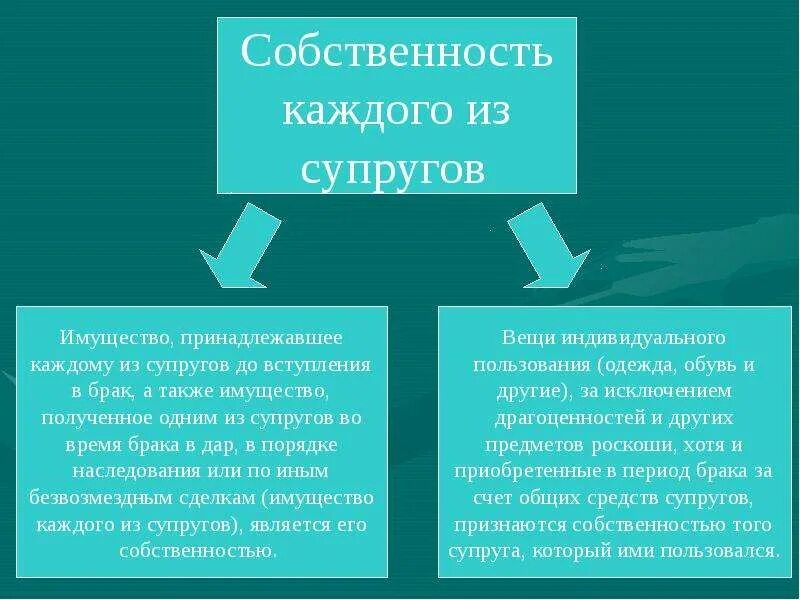 Собственность каждого из супругов

Имущество, принадлежавшее каждому из супругов до вступления в брак, а также имущество, полученное одним из супругов во время брака в дар, в порядке наследования или по иным безвозмездным сделкам (имущество каждого из супругов), является его собственностью.

Вещи индивидуального пользования (одежда, обувь и другие), за исключением драгоценностей и других предметов роскоши, хотя и приобретенные в период брака за счет общих средств супругов, признаются собственностью того супруга, который ими пользовался.